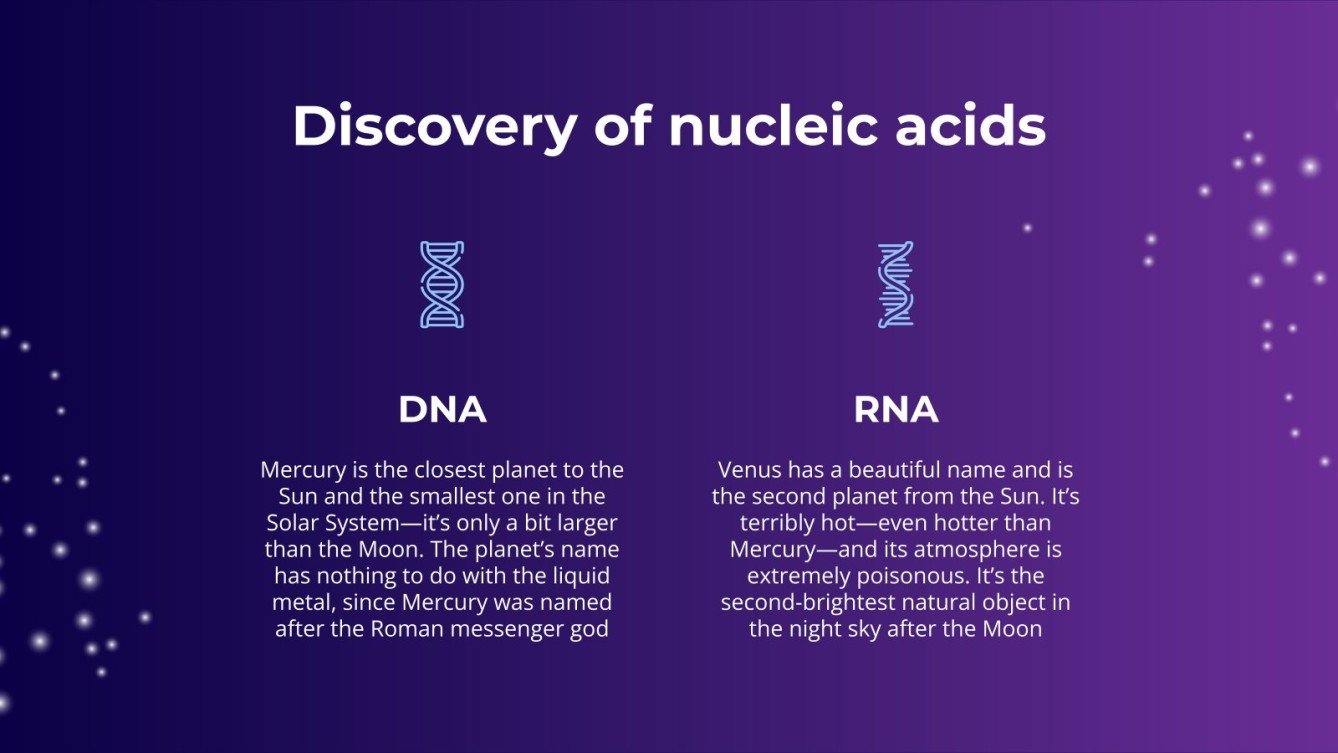 Discovery of nucleic acids

DNA

Mercury is the closest planet to the Sun and the smallest one in the Solar System—it's only a bit larger than the Moon. The planet's name has nothing to do with the liquid metal, since Mercury was named after the Roman messenger god

RNA

Venus has a beautiful name and is the second planet from the Sun. It's terribly hot—even hotter than Mercury—and its atmosphere is extremely poisonous. It's the second-brightest natural object in the night sky after the Moon